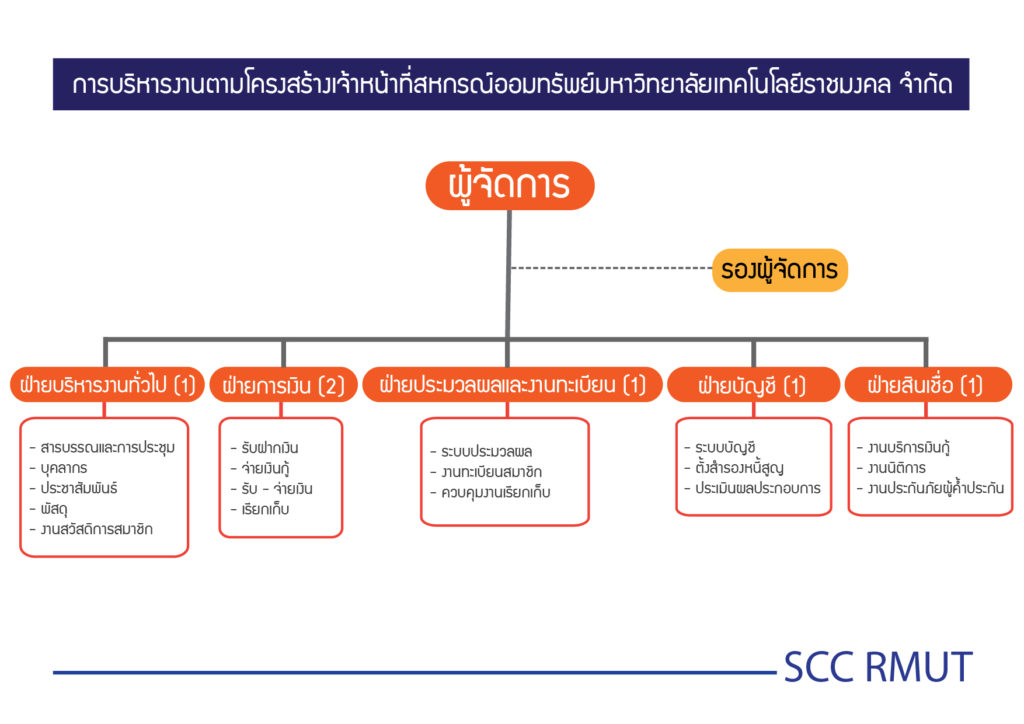 การบริหารงานตามโครงสร้างเจ้าหน้าที่สหกรณ์ออมทรัพย์มหาวิทยาลัยเทคโนโลยีราชมงคล จำกัด

ผู้จัดการ

รองผู้จัดการ

ฝ่ายบริหารงานทั่วไป (1)

- สารบรรณและการประชุม
- บุคลากร
- ประชาสัมพันธ์
- พัสดุ
- งานสวัสดิการสมาชิก

ฝ่ายการเงิน (2)

- รับฝากเงิน
- จ่ายเงินกู้
- รับ - จ่ายเงิน
- เรียกเก็บ

ฝ่ายประมวลผลและงานทะเบียน (1)

- ระบบประมวลผล
- งานทะเบียนสมาชิก
- ควบคุมงานเรียกเก็บ

ฝ่ายบัญชี (1)

- ระบบบัญชี
- ตั้งสำรองหนี้สูญ
- ประเมินผลประกอบการ

ฝ่ายสินเชื่อ (1)

- งานบริการเงินกู้
- งานนิติการ
- งานประกันภัยผู้ค้ำประกัน

SCC RMUT